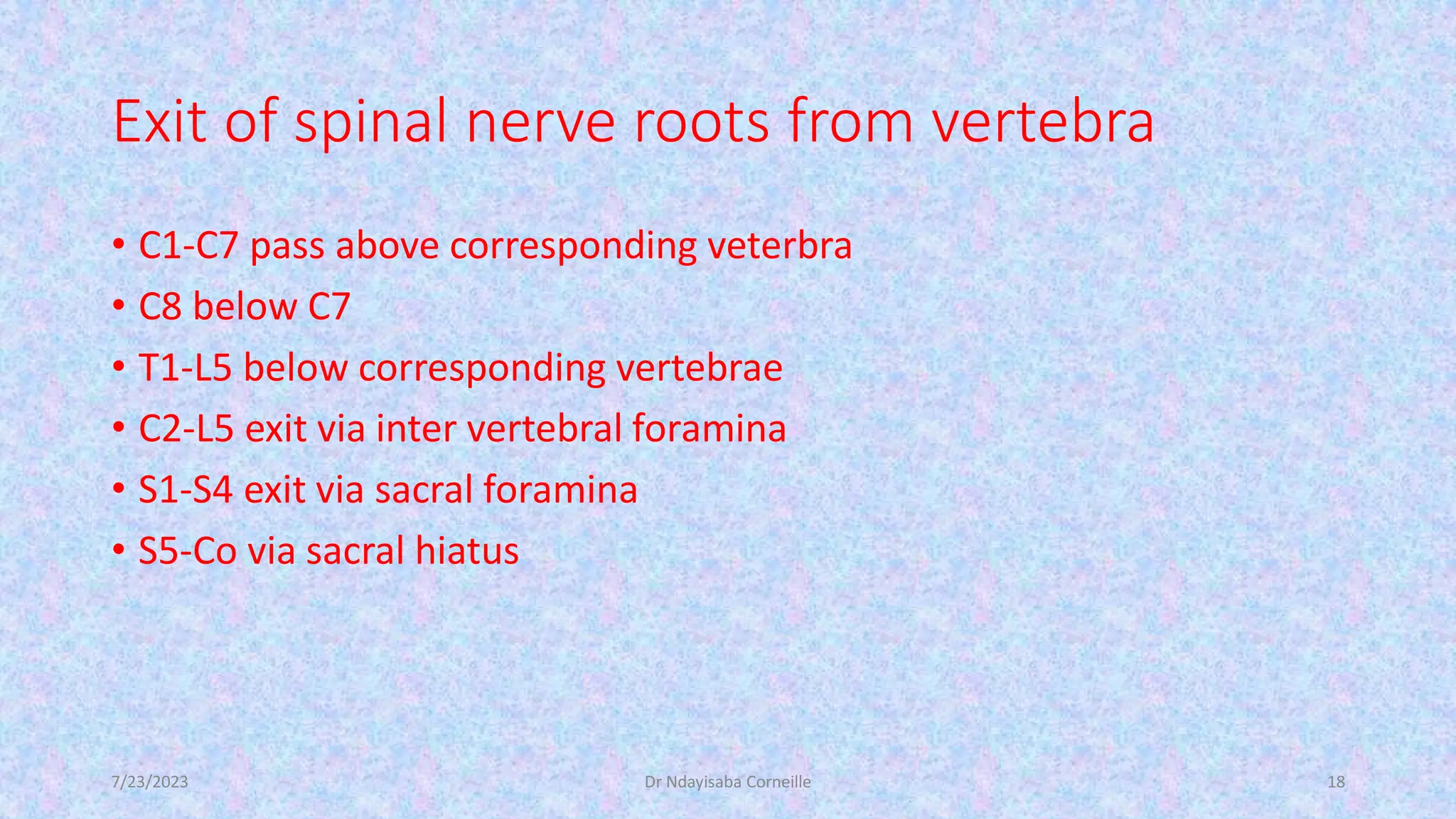 Exit of spinal nerve roots from vertebra

• C1-C7 pass above corresponding veterbra
• C8 below C7
• T1-L5 below corresponding vertebrae
• C2-L5 exit via inter vertebral foramina
• S1-S4 exit via sacral foramina
• S5-Co via sacral hiatus

7/23/2023
Dr Ndayisaba Corneille
18